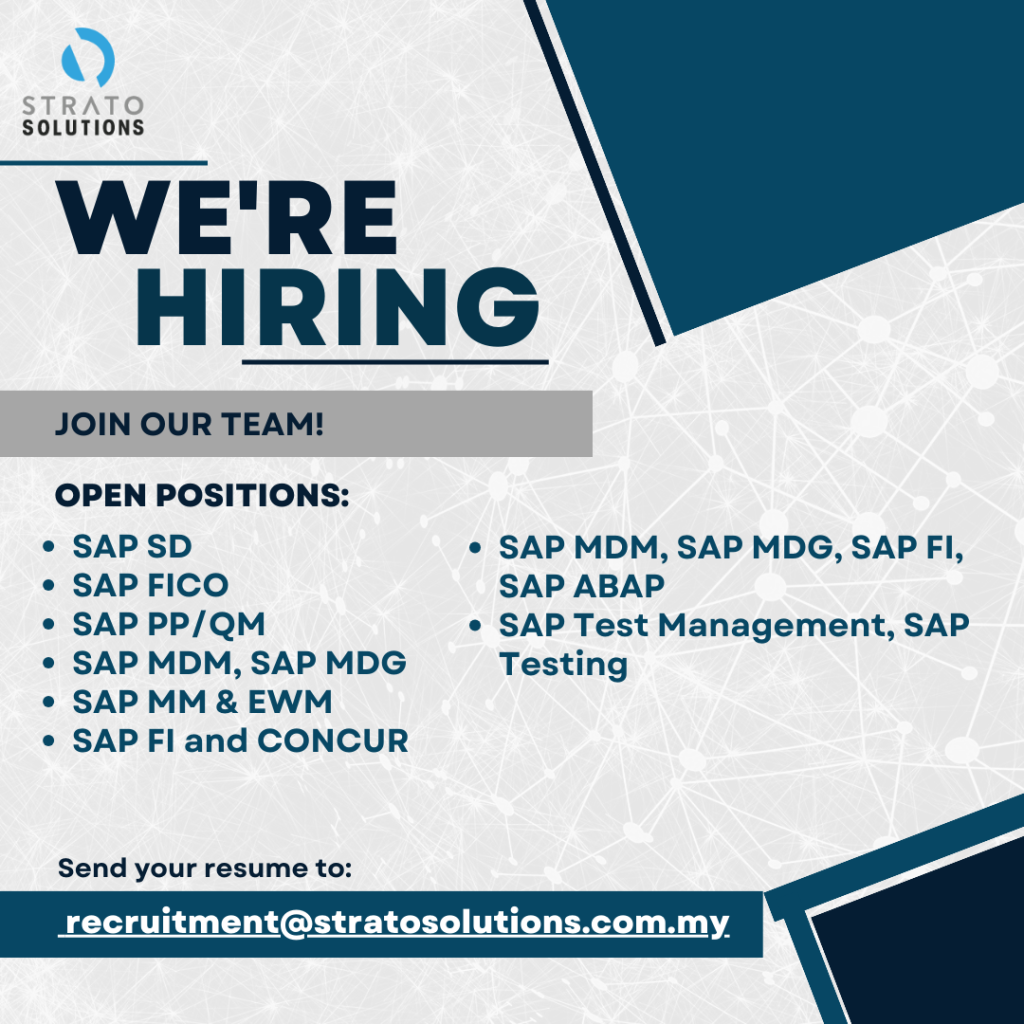 STRATO
SOLUTIONS

WE'RE
HIRING

JOIN OUR TEAM!

OPEN POSITIONS:

- SAP SD
- SAP FICO
- SAP PP/QM
- SAP MDM, SAP MDG
- SAP MM & EWM
- SAP FI and CONCUR

- SAP MDM, SAP MDG, SAP FI, SAP ABAP
- SAP Test Management, SAP Testing

Send your resume to:

recruitment@stratosolutions.com.my